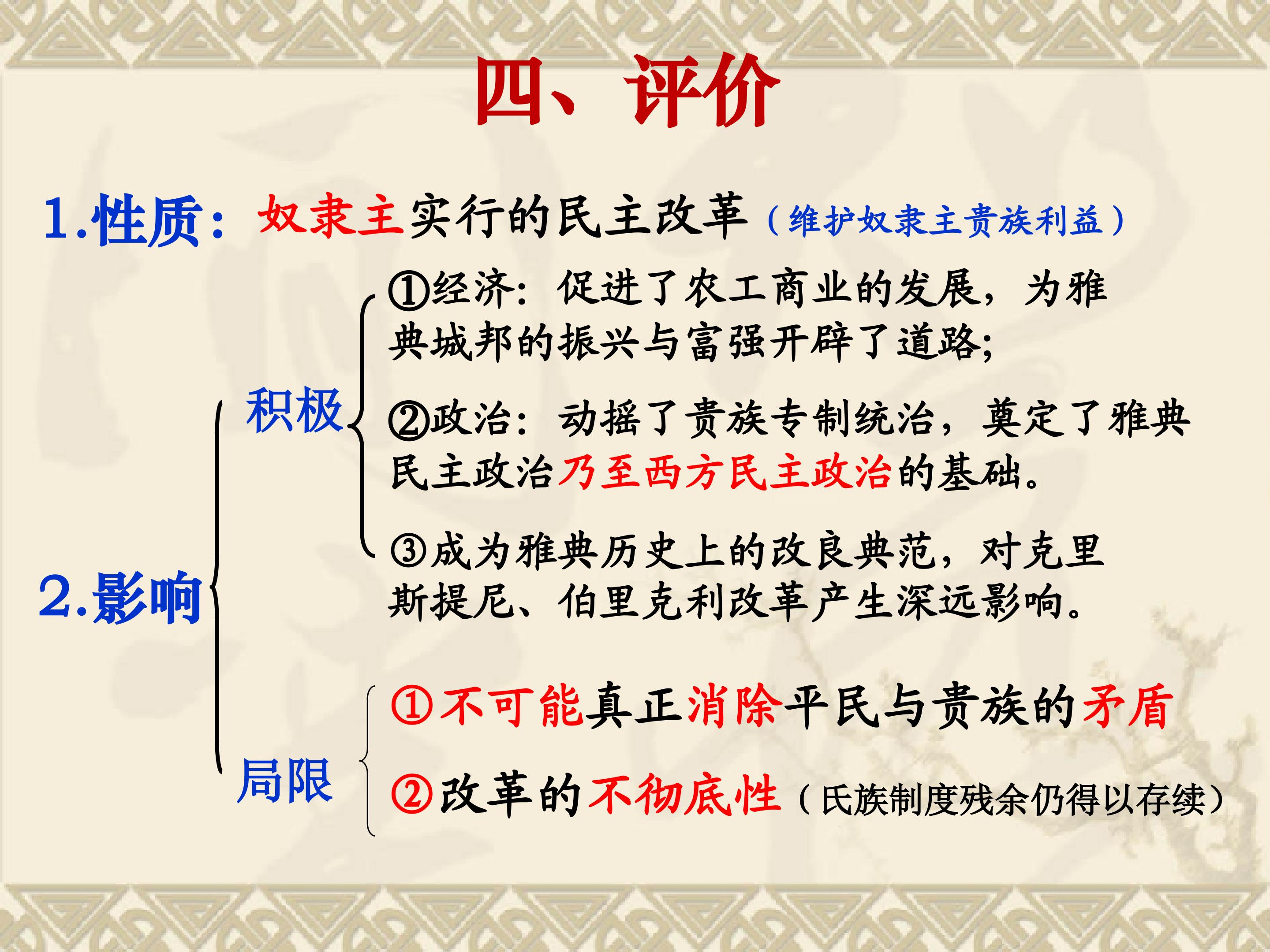 四、评价

1.性质：奴隶主实行的民主改革（维护奴隶主贵族利益）

2.影响

积极

①经济：促进了农工商业的发展，为雅典城邦的振兴与富强开辟了道路;

②政治：动摇了贵族专制统治，奠定了雅典民主政治乃至西方民主政治的基础。

③成为雅典历史上的改良典范，对克里斯提尼、伯里克利改革产生深远影响。

局限

①不可能真正消除平民与贵族的矛盾

②改革的不彻底性（氏族制度残余仍得以存续）